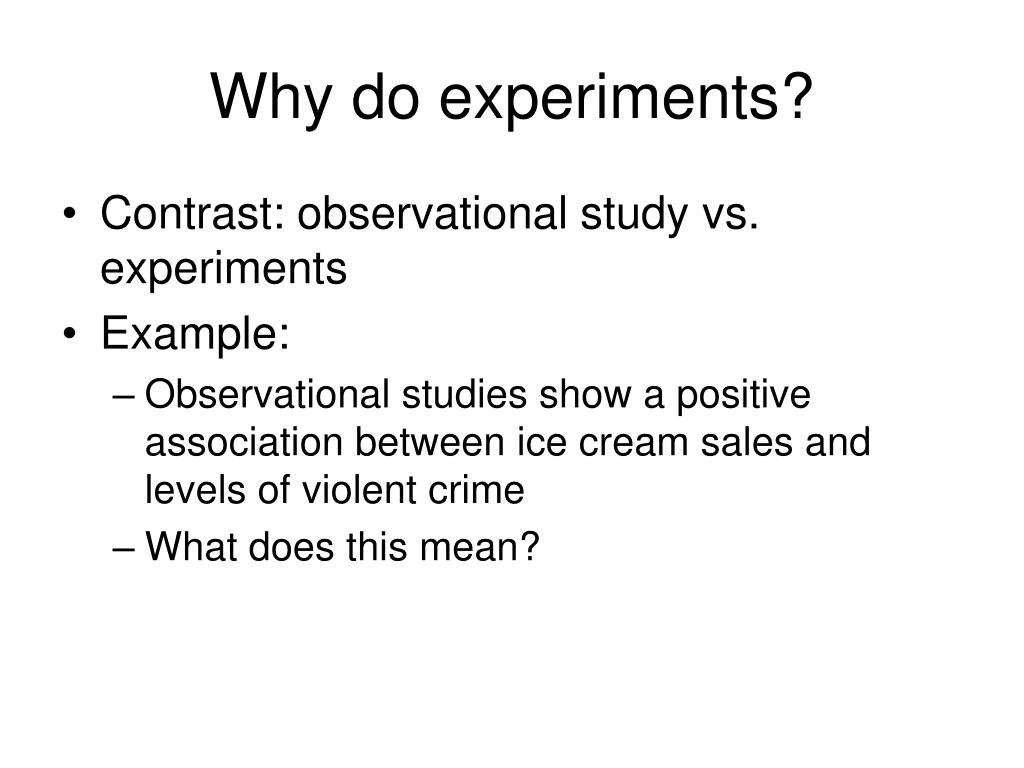 Why do experiments?

• Contrast: observational study vs. experiments
• Example:
– Observational studies show a positive association between ice cream sales and levels of violent crime
– What does this mean?